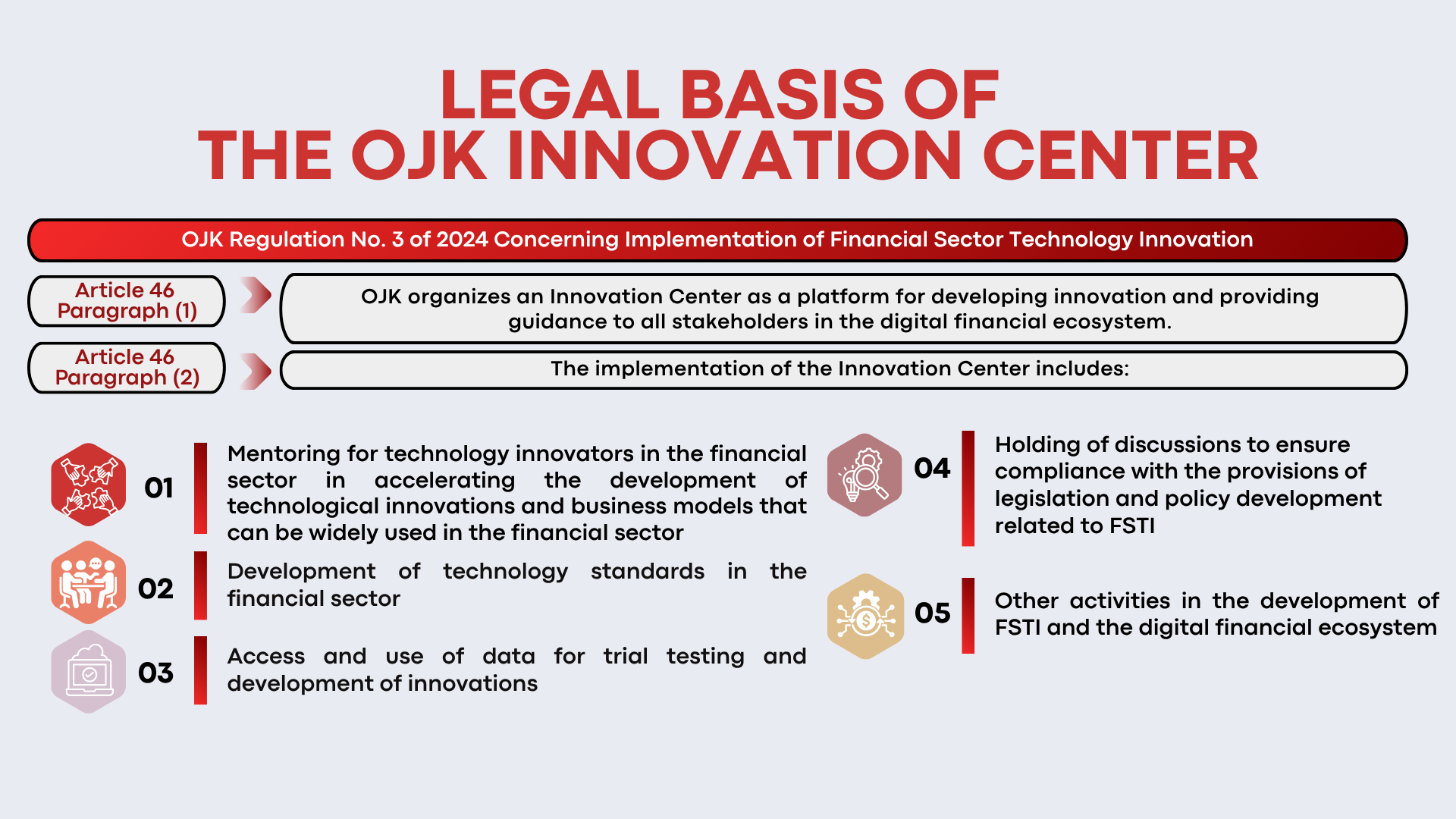 LEGAL BASIS OF
THE OJK INNOVATION CENTER

OJK Regulation No. 3 of 2024 Concerning Implementation of Financial Sector Technology Innovation

Article 46 Paragraph (1)

OJK organizes an Innovation Center as a platform for developing innovation and providing guidance to all stakeholders in the digital financial ecosystem.

Article 46 Paragraph (2)

The implementation of the Innovation Center includes:

01 Mentoring for technology innovators in the financial sector in accelerating the development of technological innovations and business models that can be widely used in the financial sector

02 Development of technology standards in the financial sector

03 Access and use of data for trial testing and development of innovations

04 Holding of discussions to ensure compliance with the provisions of legislation and policy development related to FSTI

05 Other activities in the development of FSTI and the digital financial ecosystem